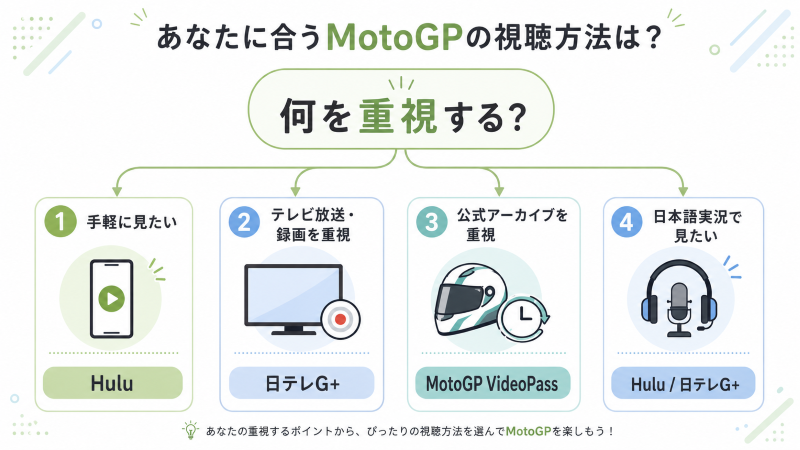 あなたに合うMotoGPの視聴方法は？

何を重視する?

1 手軽に見たい

Hulu

2 テレビ放送・録画を重視

日テレG+

3 公式アーカイブを重視

MotoGP VideoPass

4 日本語実況で見たい

Hulu / 日テレG+

あなたの重視するポイントから、ぴったりの視聴方法を選んでMotoGPを楽しもう！